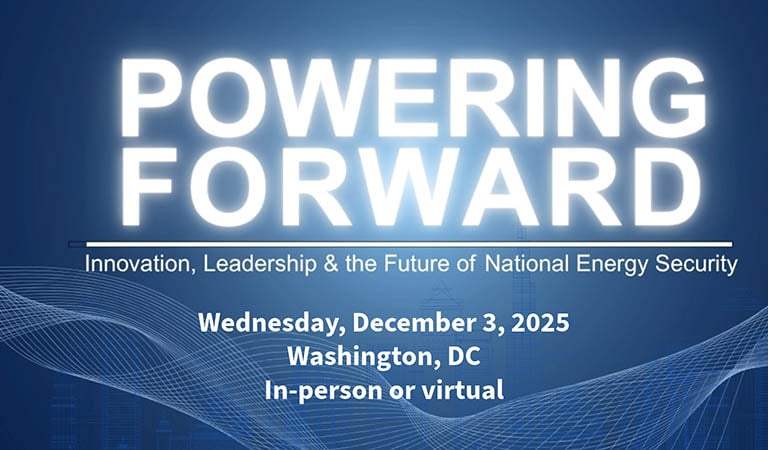 POWERING FORWARD

Innovation, Leadership & the Future of National Energy Security

Wednesday, December 3, 2025
Washington, DC
In-person or virtual